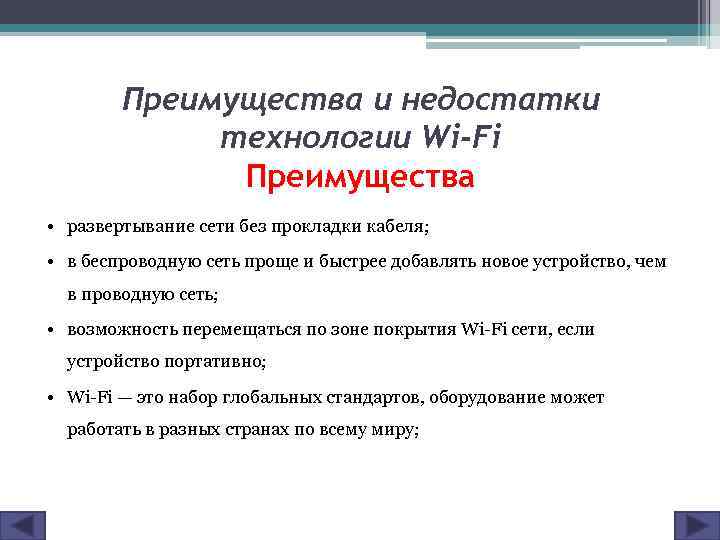 Преимущества и недостатки технологии Wi-Fi
Преимущества

• развертывание сети без прокладки кабеля;
• в беспроводную сеть проще и быстрее добавлять новое устройство, чем в проводную сеть;
• возможность перемещаться по зоне покрытия Wi-Fi сети, если устройство портативно;
• Wi-Fi — это набор глобальных стандартов, оборудование может работать в разных странах по всему миру;